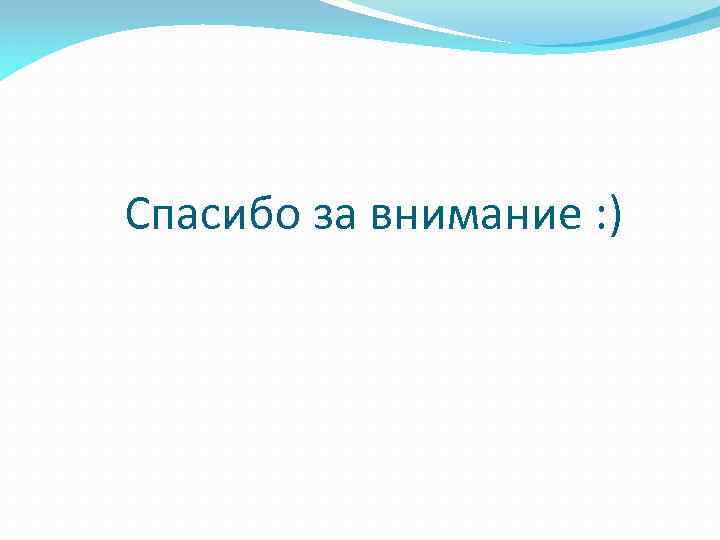 Спасибо за внимание :)